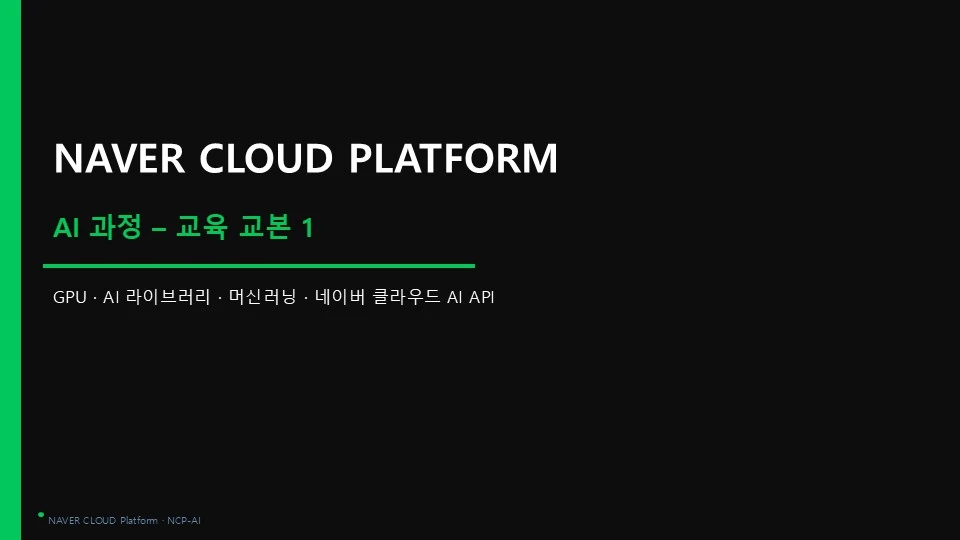 NAVER CLOUD PLATFORM

AI 과정 – 교육 교본 1

GPU · AI 라이브러리 · 머신러닝 · 네이버 클라우드 AI API

NAVER CLOUD Platform · NCP-AI